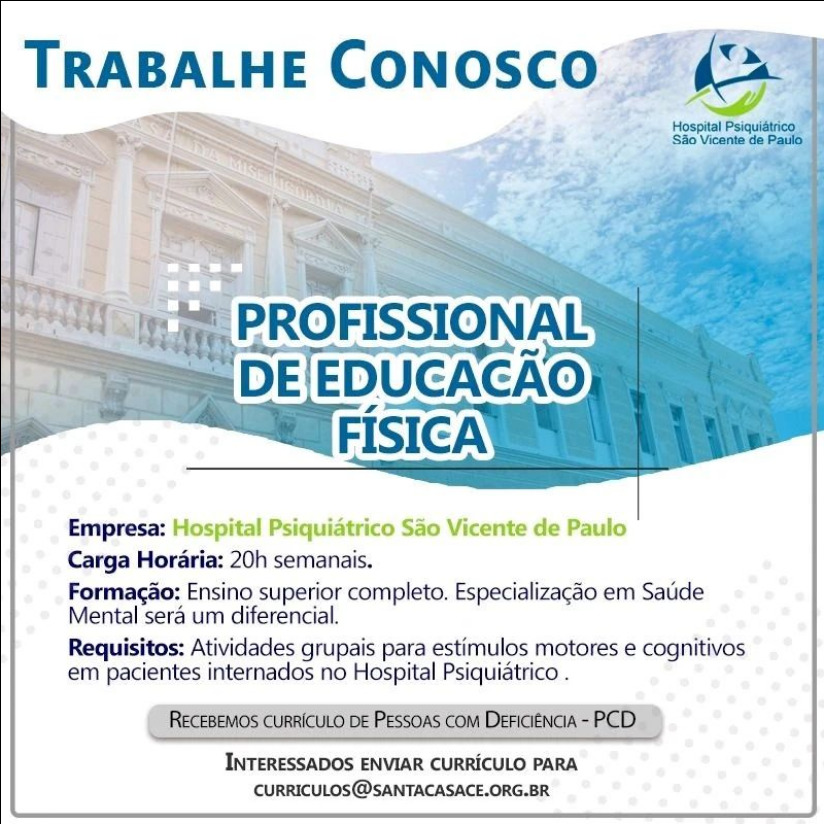 TRABALHE CONOSCO

Hospital Psiquiátrico São Vicente de Paulo

PROFISSIONAL DE EDUCACÃO FÍSICA

Empresa: Hospital Psiquiátrico São Vicente de Paulo

Carga Horária: 20h semanais.

Formação: Ensino superior completo. Especialização em Saúde Mental será um diferencial.

Requisitos: Atividades grupais para estímulos motores e cognitivos em pacientes internados no Hospital Psiquiátrico .

RECEBEMOS CURRÍCULO DE PESSOAS COM DEFICIÊNCIA - PCD

INTERESSADOS ENVIAR CURRÍCULO PARA

CURRICULOS@SANTACASACE.ORG.BR